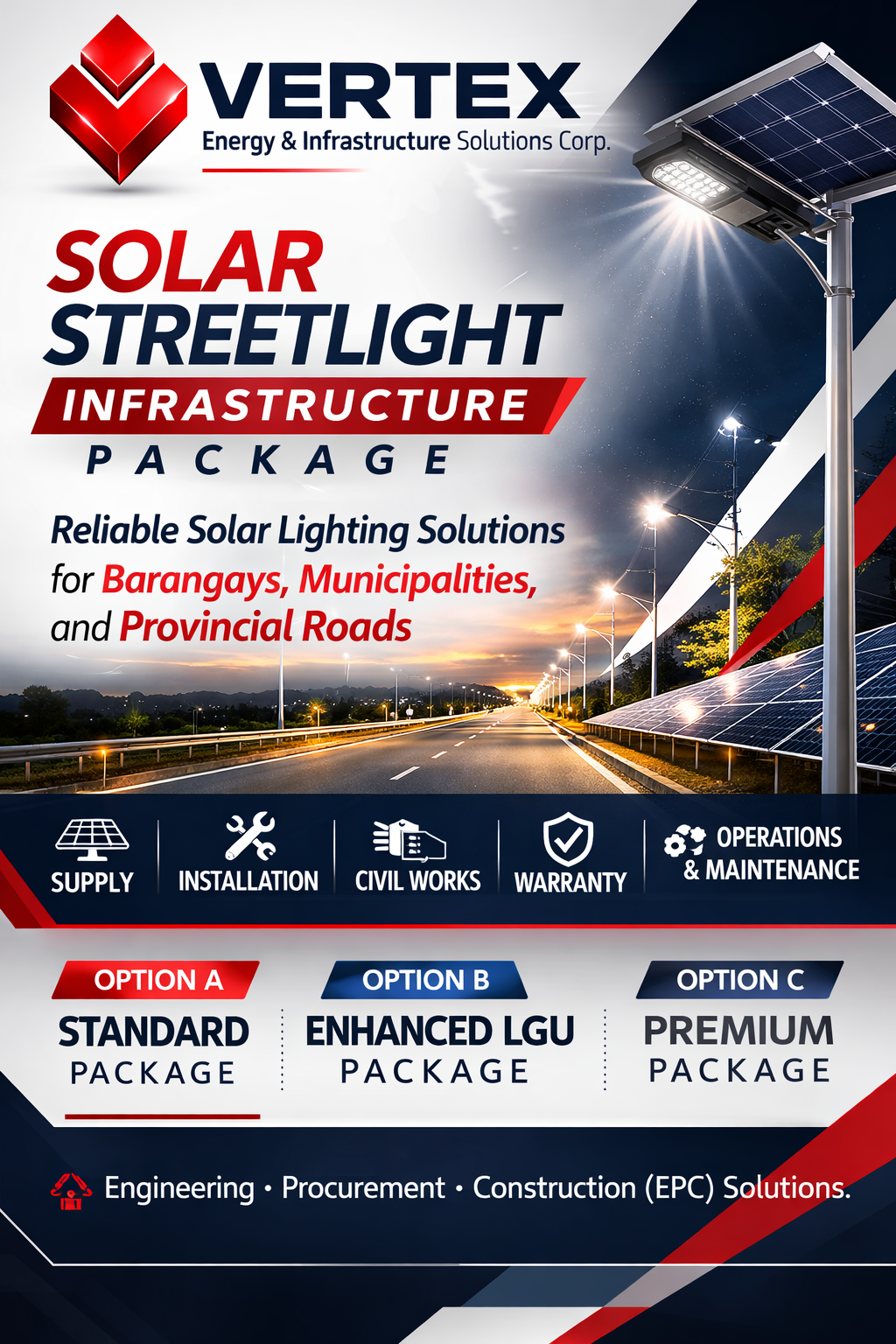 VERTEX
Energy & Infrastructure Solutions Corp.

SOLAR
STREETLIGHT
INFRASTRUCTURE
PACKAGE

Reliable Solar Lighting Solutions for Barangays, Municipalities, and Provincial Roads

SUPPLY
INSTALLATION
CIVIL WORKS
WARRANTY
OPERATIONS & MAINTENANCE

OPTION A
STANDARD PACKAGE

OPTION B
ENHANCED LGU PACKAGE

OPTION C
PREMIUM PACKAGE

Engineering • Procurement • Construction (EPC) Solutions.